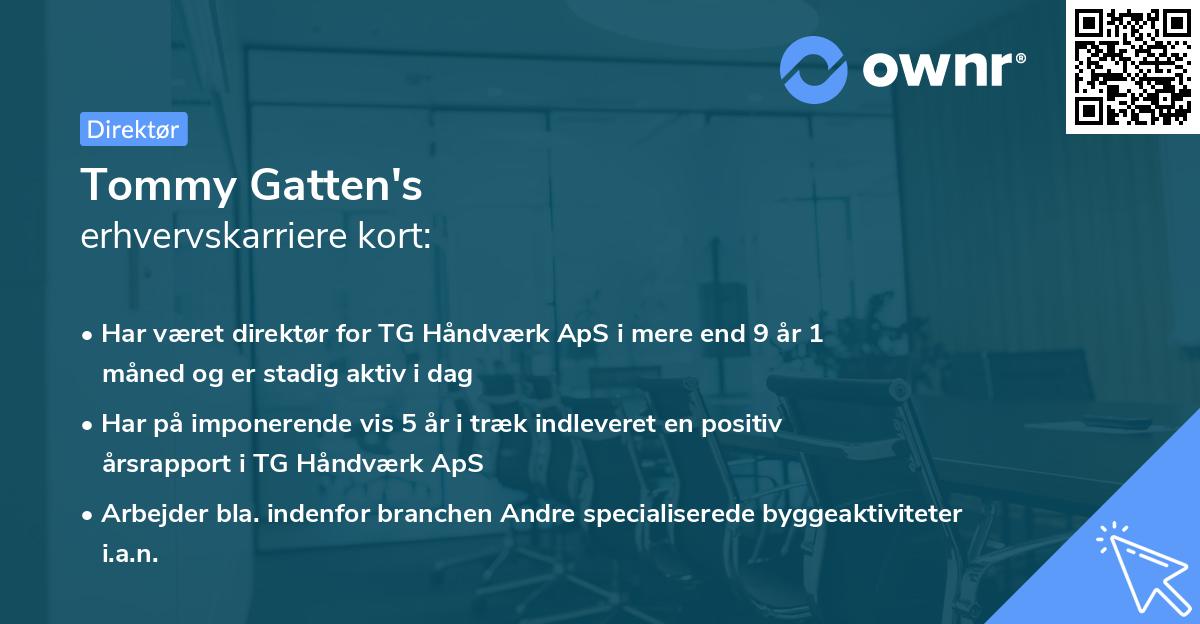 ownr®

Direktør

Tommy Gatten's
erhvervskarriere kort:

• Har været direktør for TG Håndværk ApS i mere end 9 år 1 måned og er stadig aktiv i dag

• Har på imponerende vis 5 år i træk indleveret en positiv årsrapport i TG Håndværk ApS

• Arbejder bla. indenfor branchen Andre specialiserede byggeaktiviteter i.a.n.